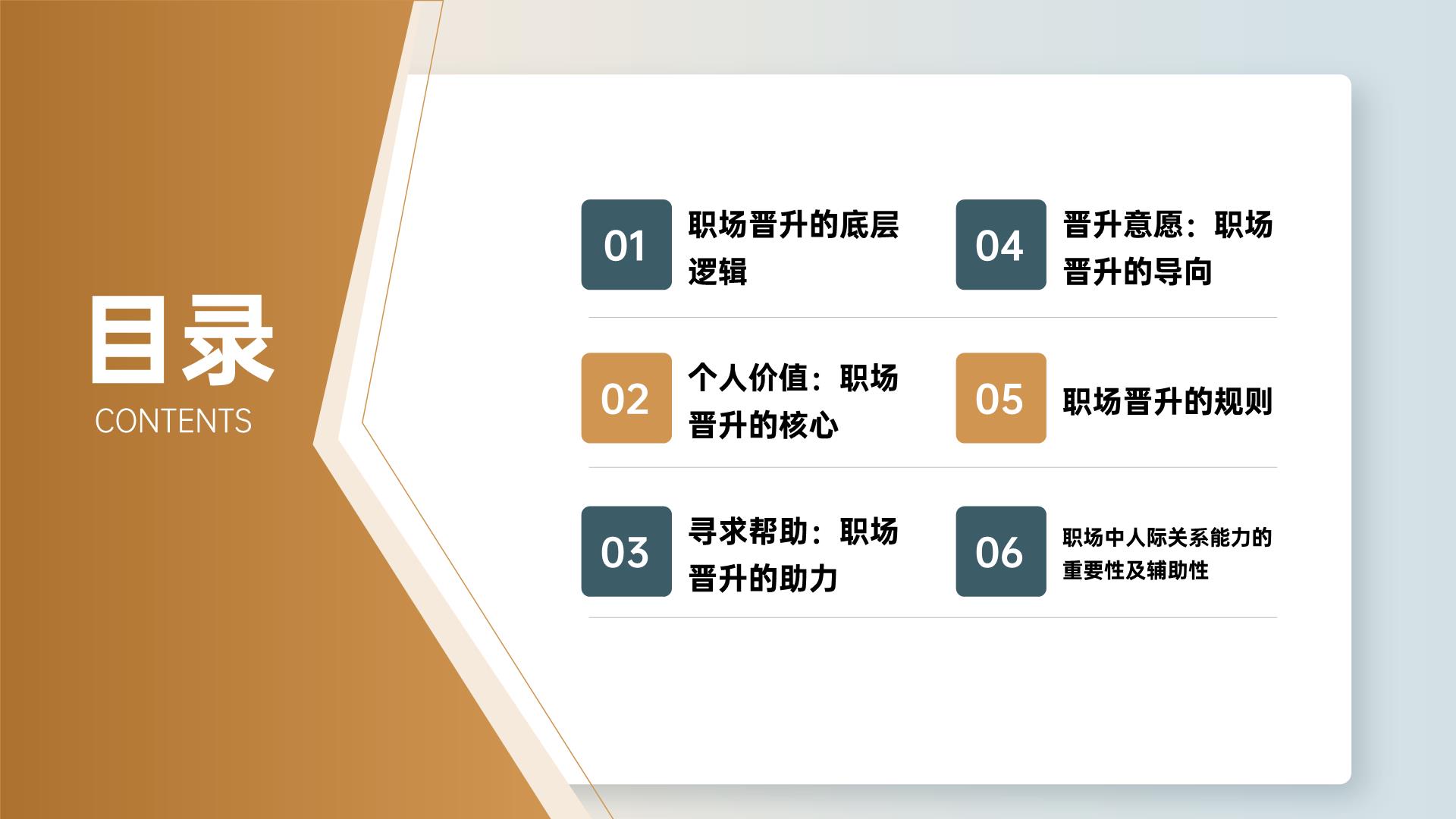 目录
CONTENTS

01 职场晋升的底层逻辑

02 个人价值：职场晋升的核心

03 寻求帮助：职场晋升的助力

04 晋升意愿：职场晋升的导向

05 职场晋升的规则

06 职场中人际关系能力的重要性及辅助性